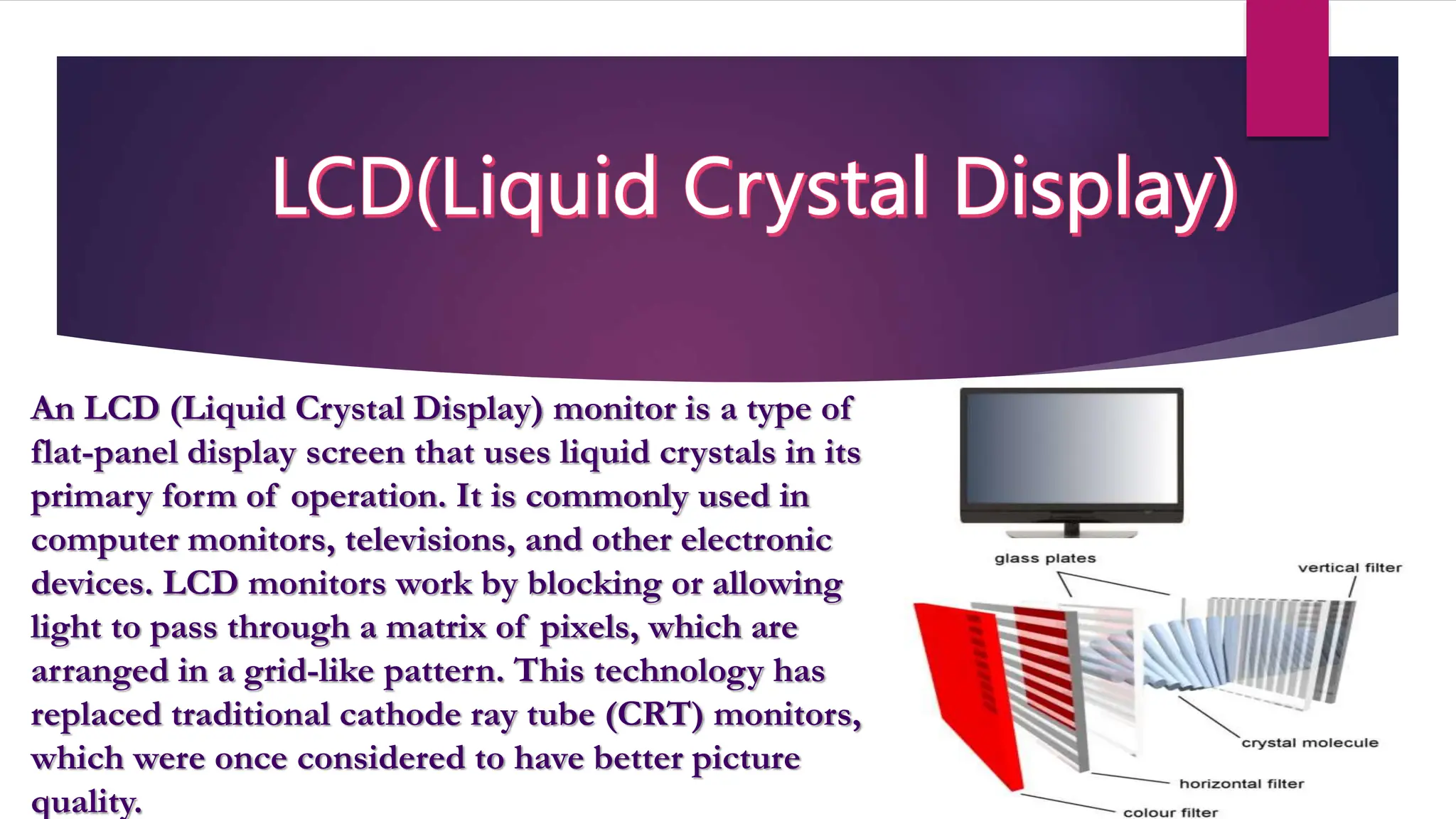 LCD(Liquid Crystal Display)

An LCD (Liquid Crystal Display) monitor is a type of flat-panel display screen that uses liquid crystals in its primary form of operation. It is commonly used in computer monitors, televisions, and other electronic devices. LCD monitors work by blocking or allowing light to pass through a matrix of pixels, which are arranged in a grid-like pattern. This technology has replaced traditional cathode ray tube (CRT) monitors, which were once considered to have better picture quality.

glass plates
vertical filter
crystal molecule
horizontal filter
colour filter